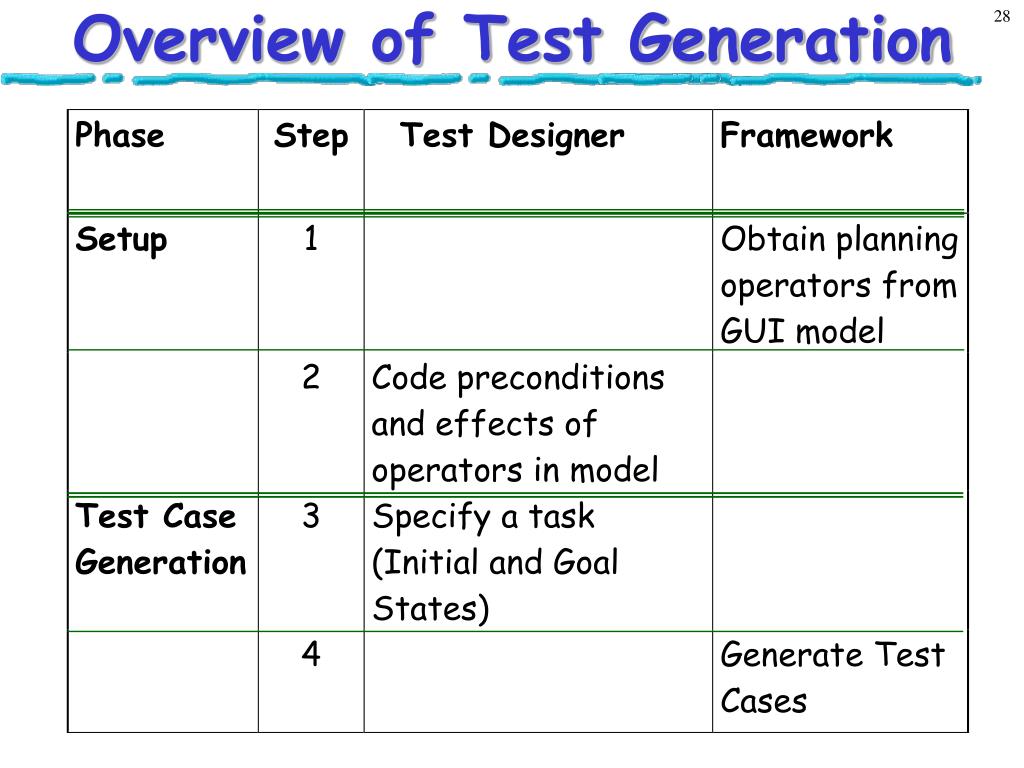 Overview of Test Generation

28

| Phase | Step | Test Designer | Framework |
|---|---|---|---|
| Setup | 1 | | Obtain planning operators from GUI model |
| | 2 | Code preconditions and effects of operators in model | |
| Test Case Generation | 3 | Specify a task (Initial and Goal States) | |
| | 4 | | Generate Test Cases |